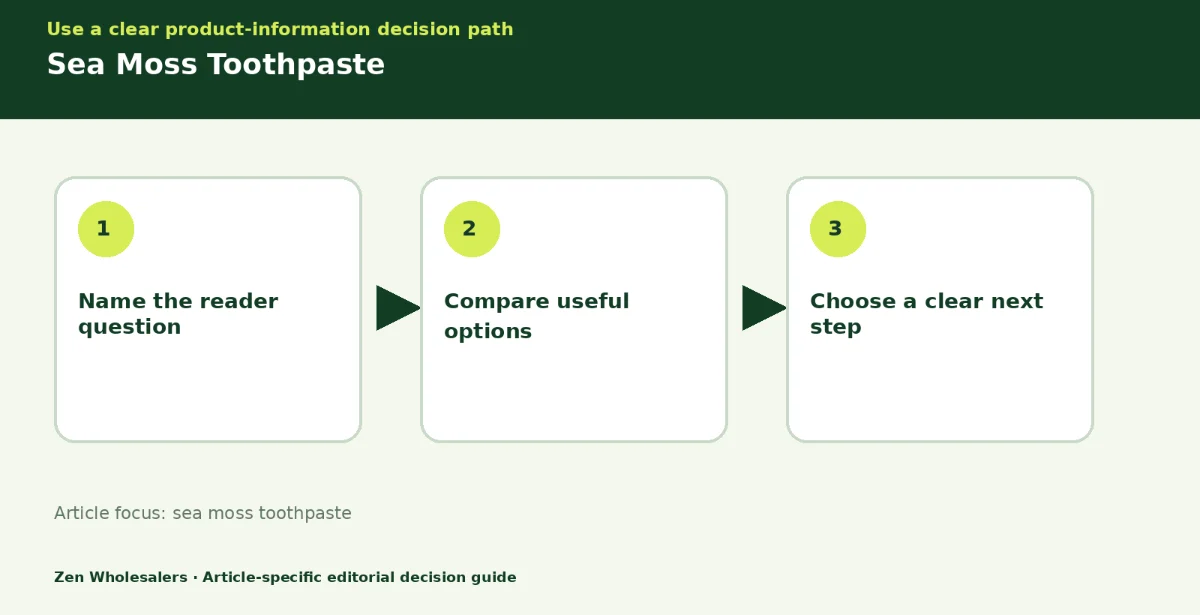 Use a clear product-information decision path

Sea Moss Toothpaste

1

Name the reader question

2

Compare useful options

3

Choose a clear next step

Article focus: sea moss toothpaste

Zen Wholesalers · Article-specific editorial decision guide